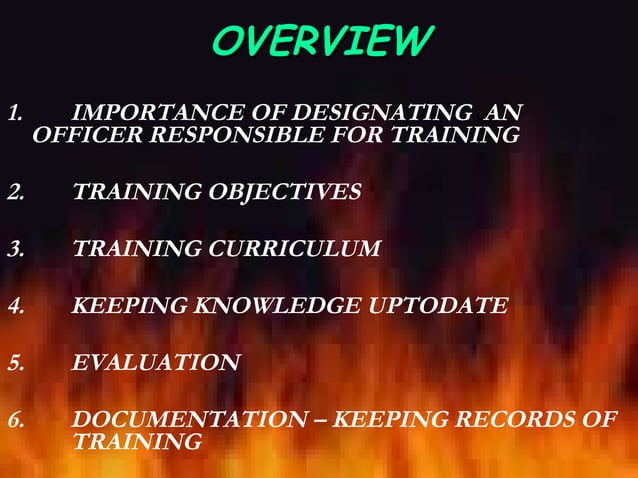 OVERVIEW

1. IMPORTANCE OF DESIGNATING AN OFFICER RESPONSIBLE FOR TRAINING

2. TRAINING OBJECTIVES

3. TRAINING CURRICULUM

4. KEEPING KNOWLEDGE UPTODATE

5. EVALUATION

6. DOCUMENTATION – KEEPING RECORDS OF TRAINING